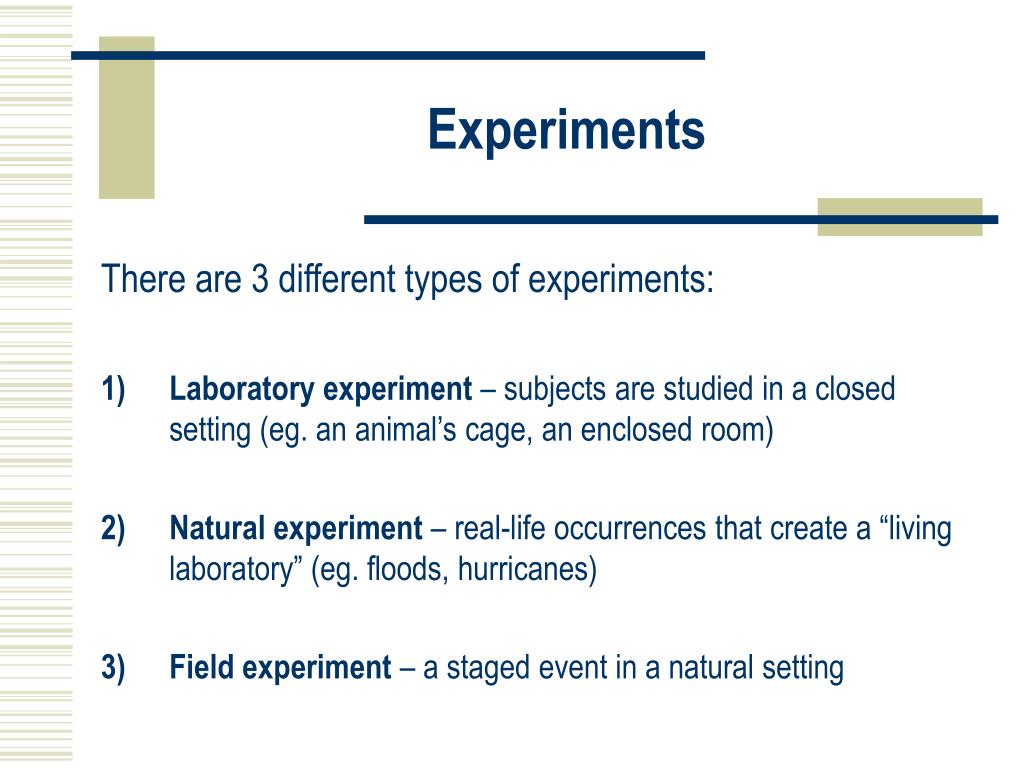 Experiments

There are 3 different types of experiments:

1) Laboratory experiment – subjects are studied in a closed setting (eg. an animal’s cage, an enclosed room)

2) Natural experiment – real-life occurrences that create a “living laboratory” (eg. floods, hurricanes)

3) Field experiment – a staged event in a natural setting